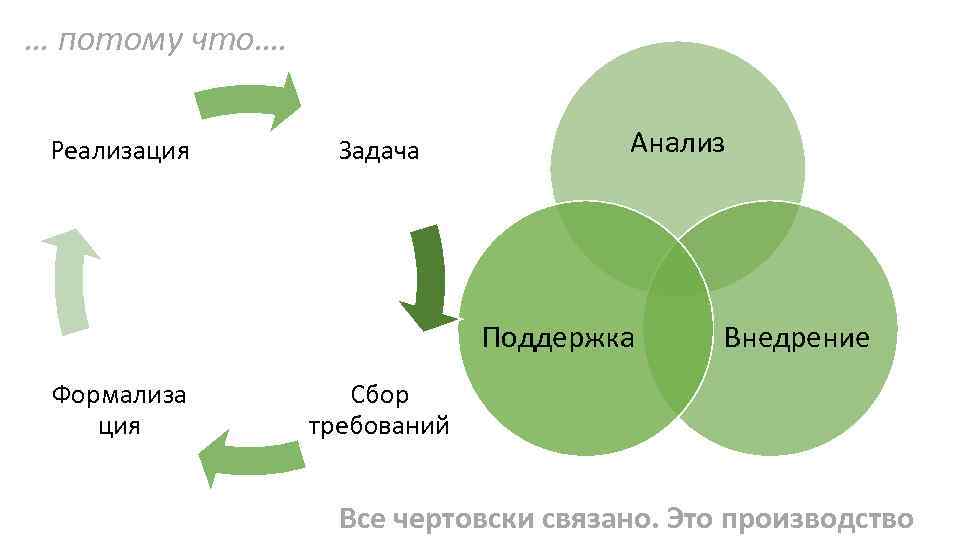 … потому что….

Реализация

Задача

Сбор требований

Формализа ция

Анализ

Поддержка

Внедрение

Все чертовски связано. Это производство